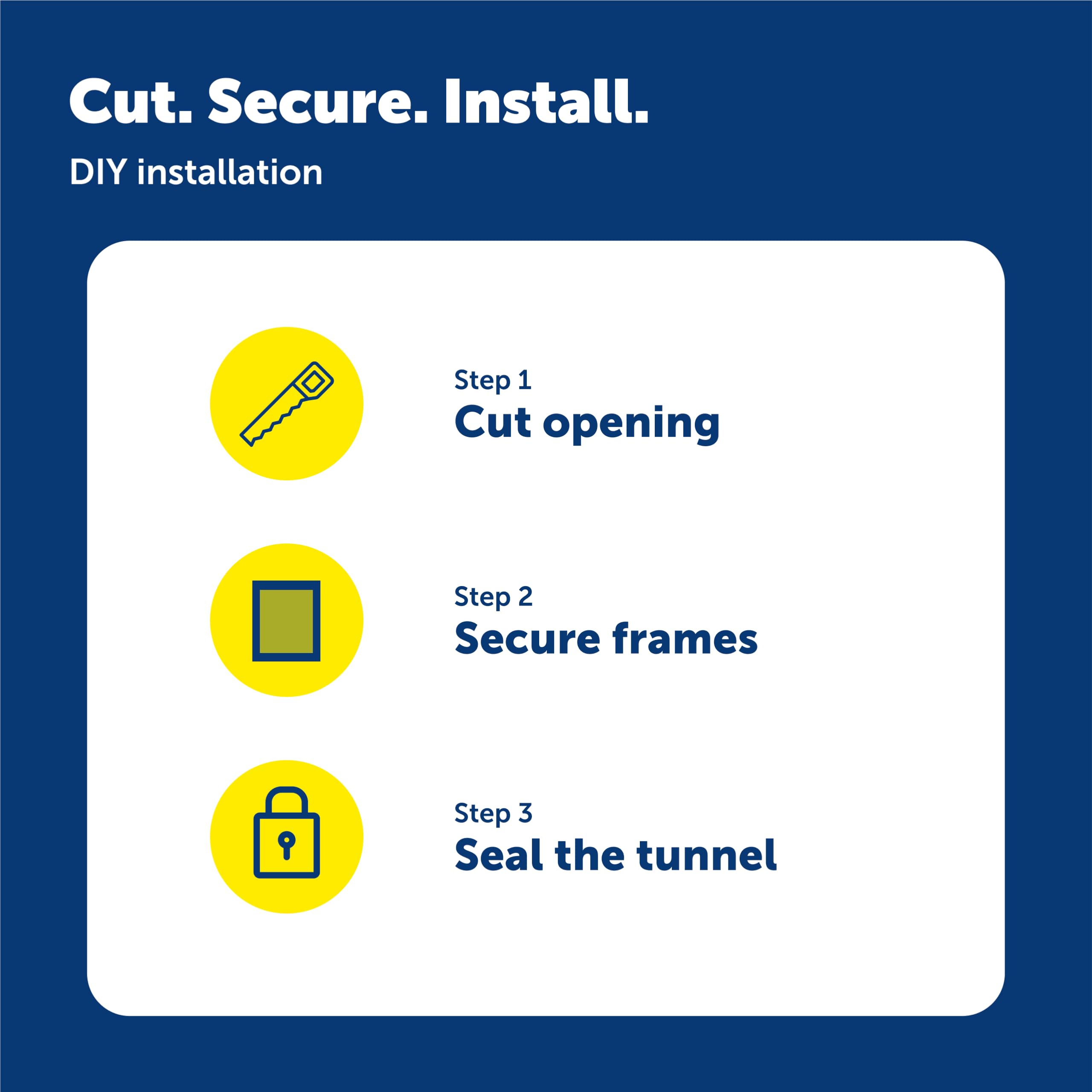 Cut. Secure. Install.
DIY installation

Step 1
Cut opening

Step 2
Secure frames

Step 3
Seal the tunnel